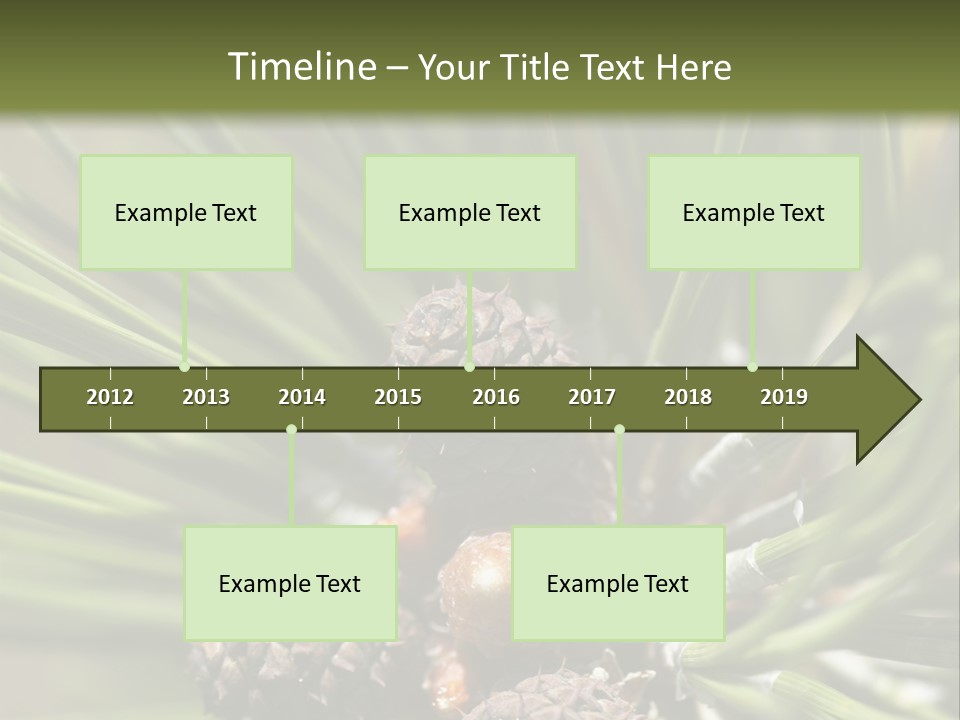 Timeline – Your Title Text Here

Example Text

Example Text

Example Text

2012 2013 2014 2015 2016 2017 2018 2019

Example Text

Example Text